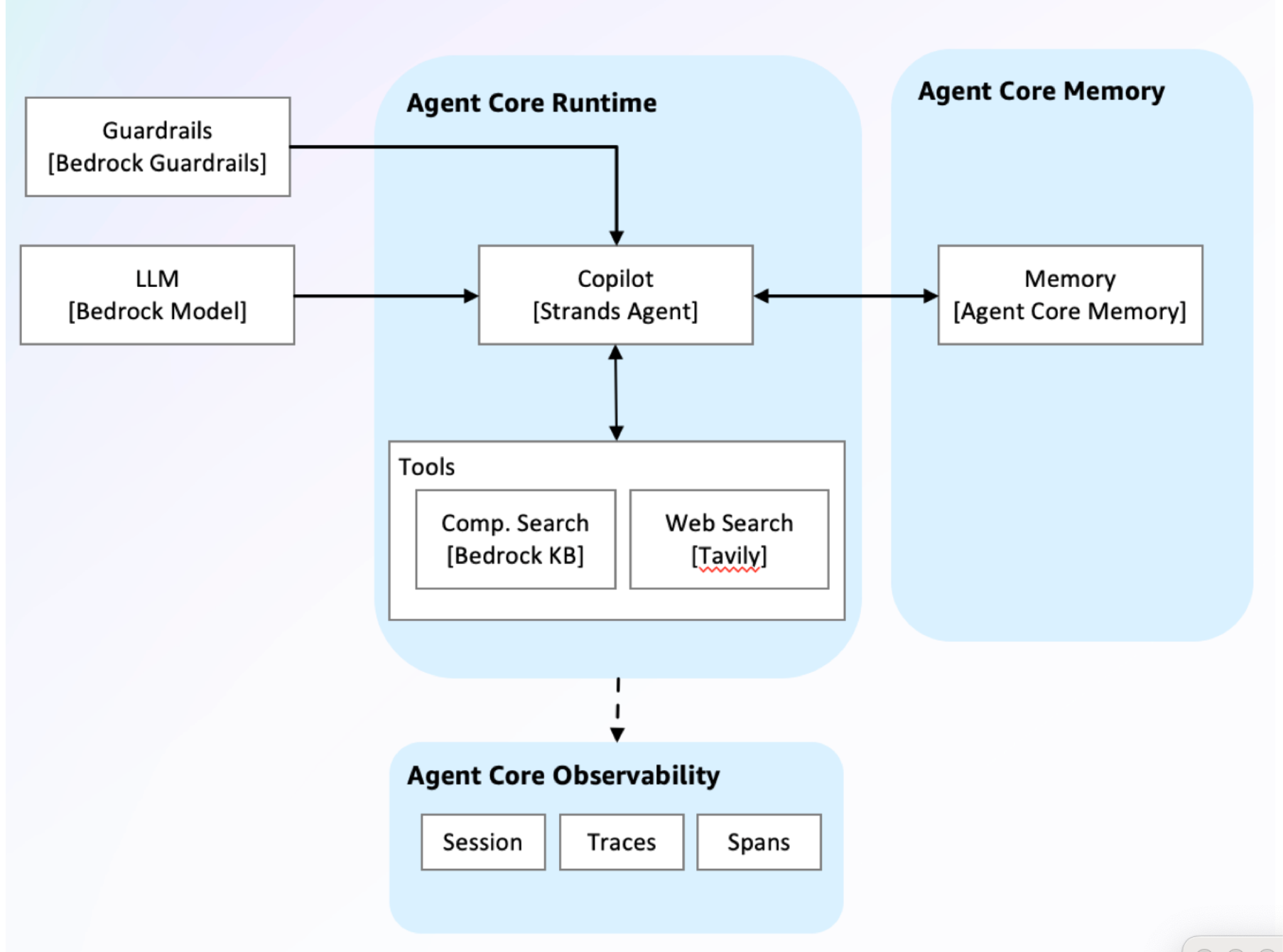 Agent Core Runtime

Agent Core Memory

Guardrails
[Bedrock Guardrails]

LLM
[Bedrock Model]

Copilot
[Strands Agent]

Memory
[Agent Core Memory]

Tools

Comp. Search
[Bedrock KB]

Web Search
[Tavily]

Agent Core Observability

Session

Traces

Spans